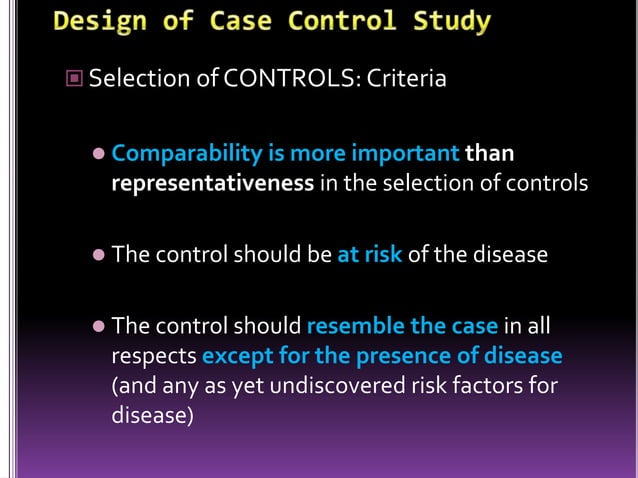 Design of Case Control Study

Selection of CONTROLS: Criteria

Comparability is more important than representativeness in the selection of controls

The control should be at risk of the disease

The control should resemble the case in all respects except for the presence of disease (and any as yet undiscovered risk factors for disease)